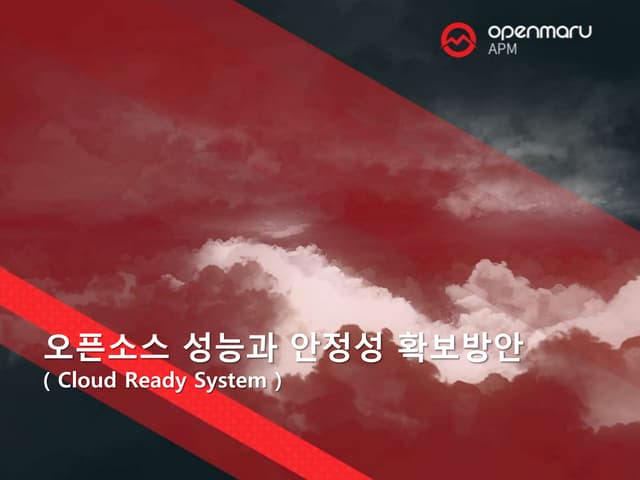 openmaru
APM

오픈소스 성능과 안정성 확보방안
( Cloud Ready System )